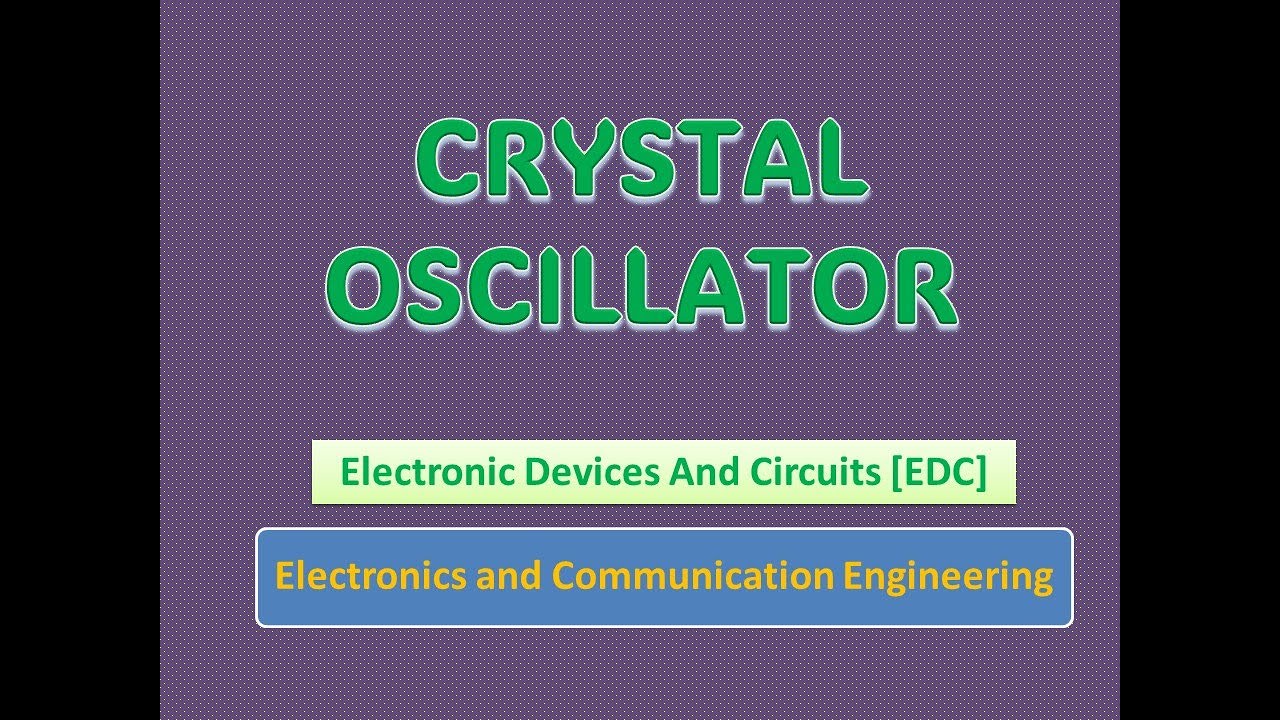 CRYSTAL OSCILLATOR

Electronic Devices And Circuits [EDC]

Electronics and Communication Engineering